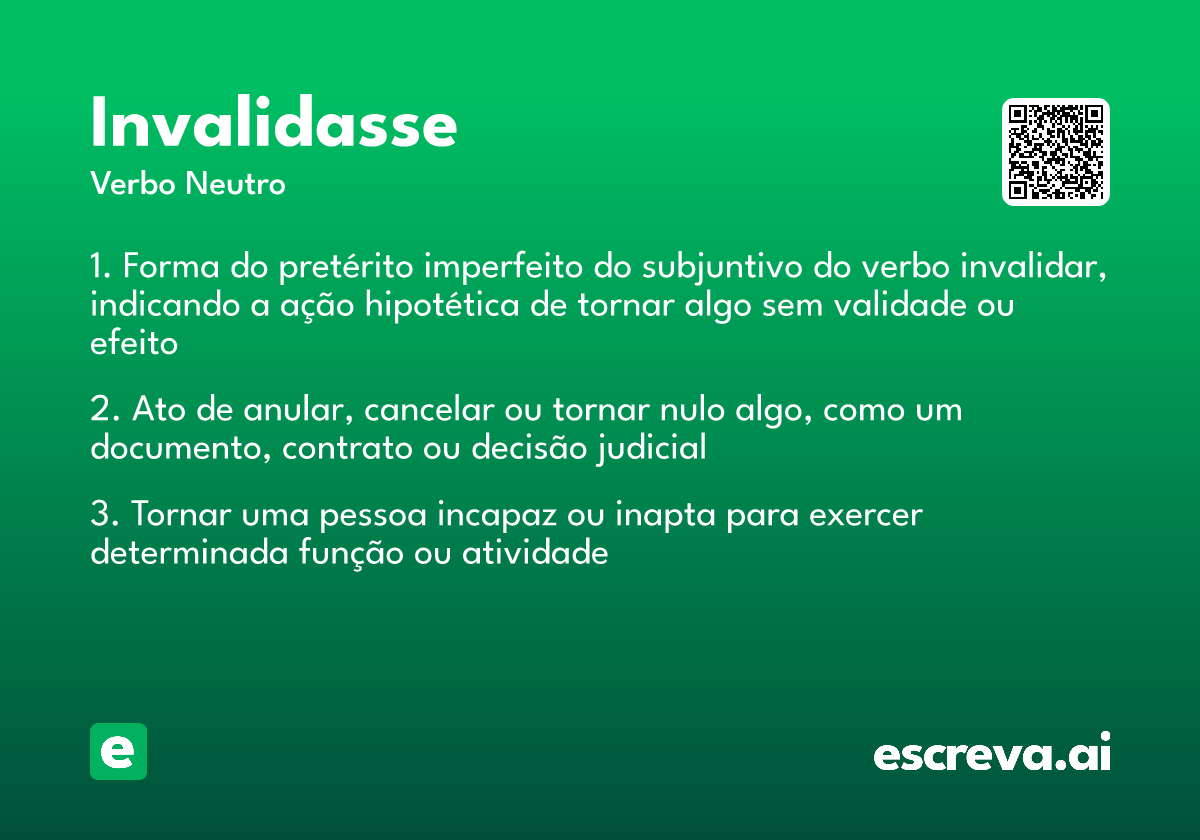 Invalidasse
Verbo Neutro

1. Forma do pretérito imperfeito do subjuntivo do verbo invalidar, indicando a ação hipotética de tornar algo sem validade ou efeito

2. Ato de anular, cancelar ou tornar nulo algo, como um documento, contrato ou decisão judicial

3. Tornar uma pessoa incapaz ou inapta para exercer determinada função ou atividade

e

escreva.ai